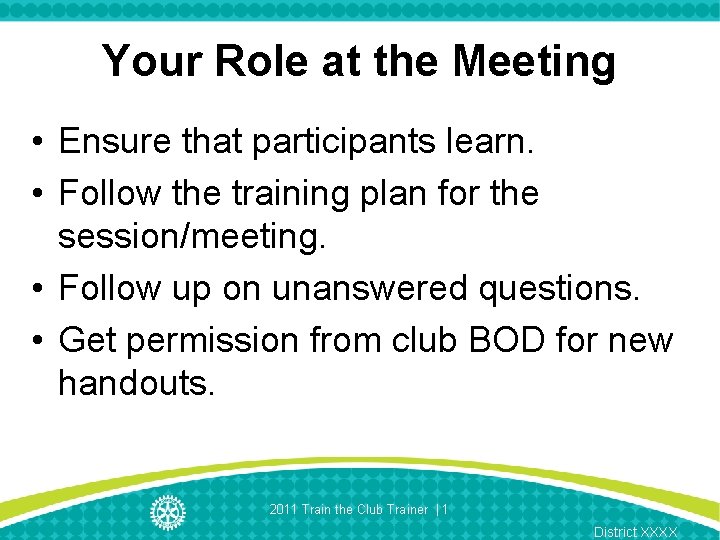 Your Role at the Meeting

• Ensure that participants learn.
• Follow the training plan for the session/meeting.
• Follow up on unanswered questions.
• Get permission from club BOD for new handouts.

2011 Train the Club Trainer | 1

District XXXX